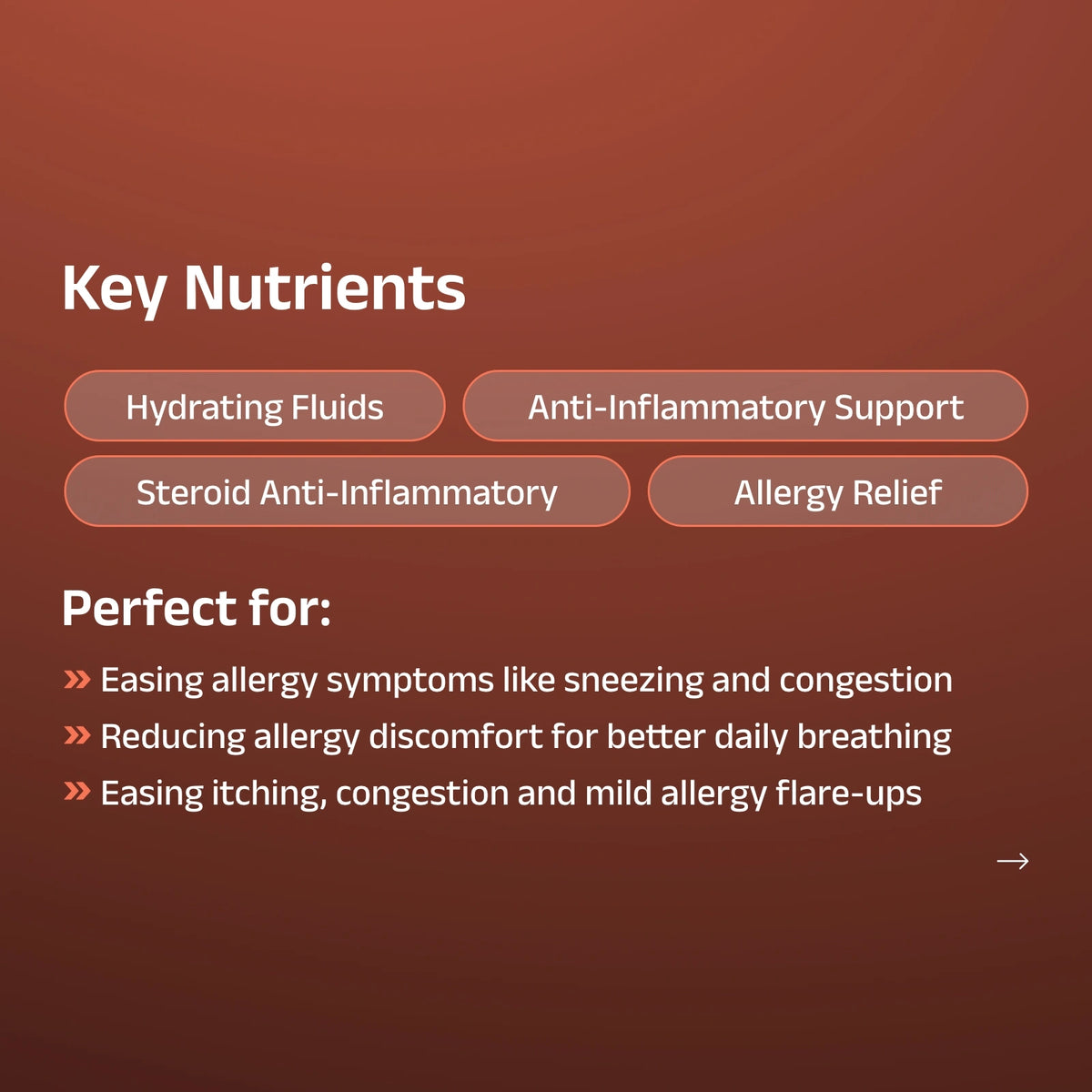 Key Nutrients

Hydrating Fluids
Anti-Inflammatory Support
Steroid Anti-Inflammatory
Allergy Relief

Perfect for:

» Easing allergy symptoms like sneezing and congestion
» Reducing allergy discomfort for better daily breathing
» Easing itching, congestion and mild allergy flare-ups

→